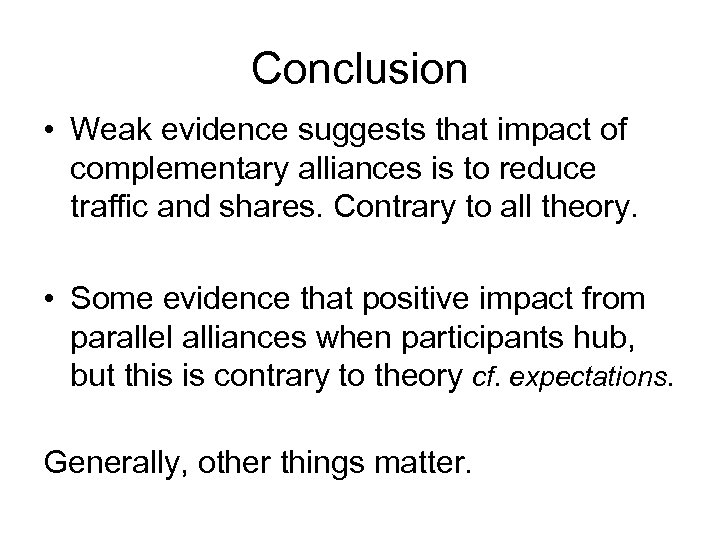 Conclusion

• Weak evidence suggests that impact of complementary alliances is to reduce traffic and shares. Contrary to all theory.

• Some evidence that positive impact from parallel alliances when participants hub, but this is contrary to theory cf. expectations.

Generally, other things matter.